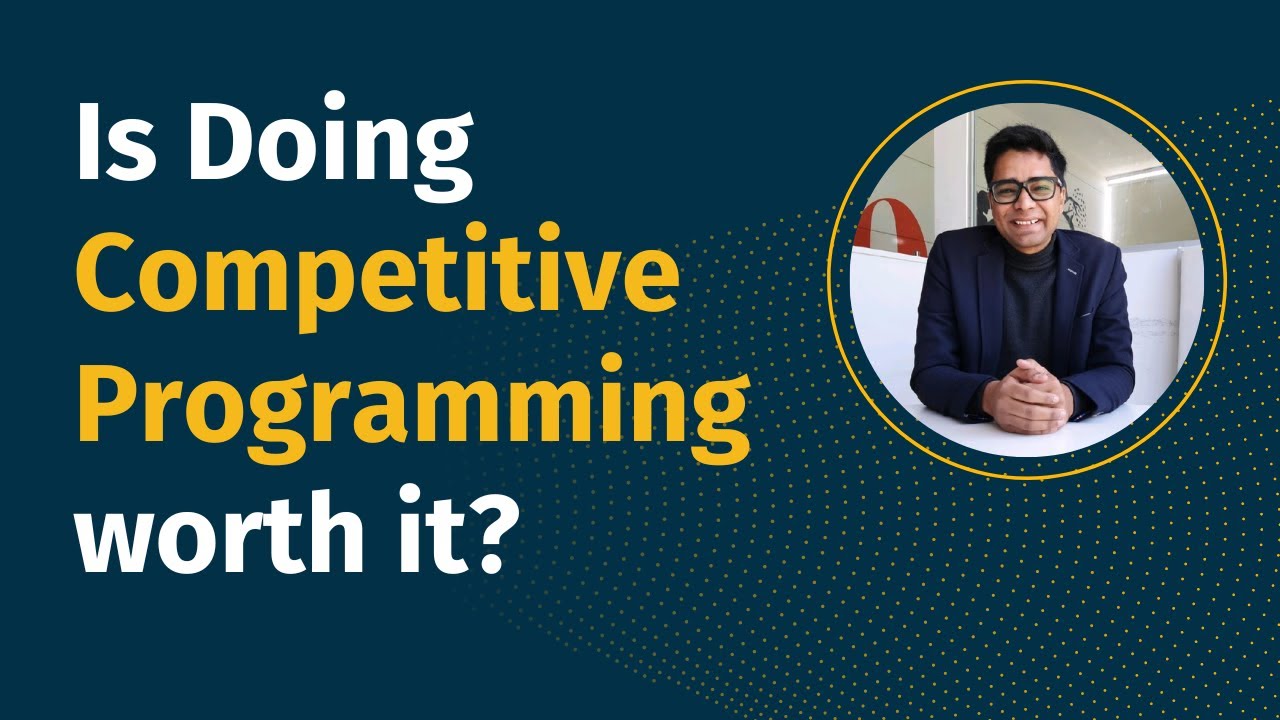 Is Doing Competitive Programming worth it?